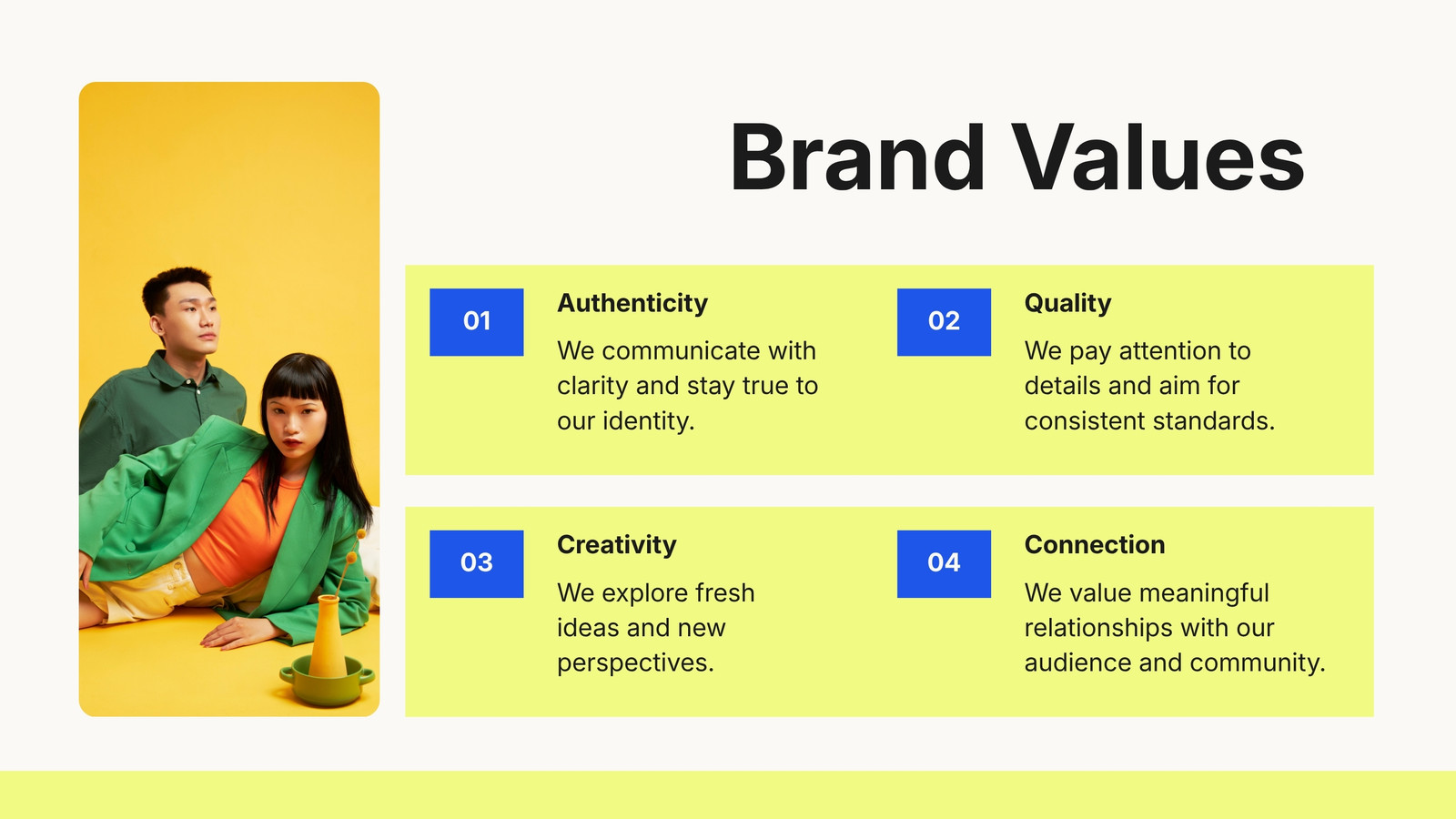 Brand Values

01

Authenticity

We communicate with clarity and stay true to our identity.

02

Quality

We pay attention to details and aim for consistent standards.

03

Creativity

We explore fresh ideas and new perspectives.

04

Connection

We value meaningful relationships with our audience and community.